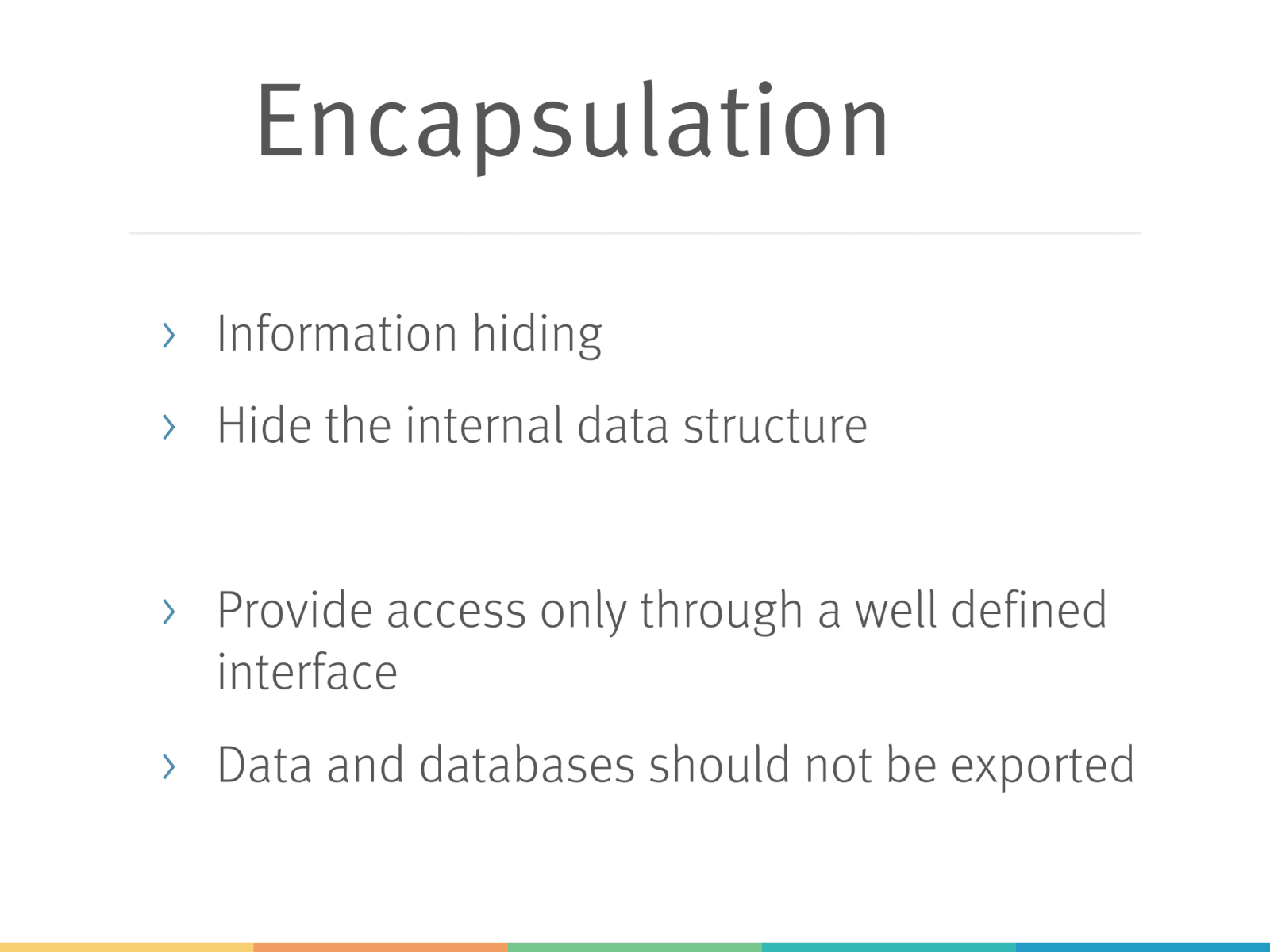 Encapsulation

› Information hiding

› Hide the internal data structure

› Provide access only through a well defined interface

› Data and databases should not be exported